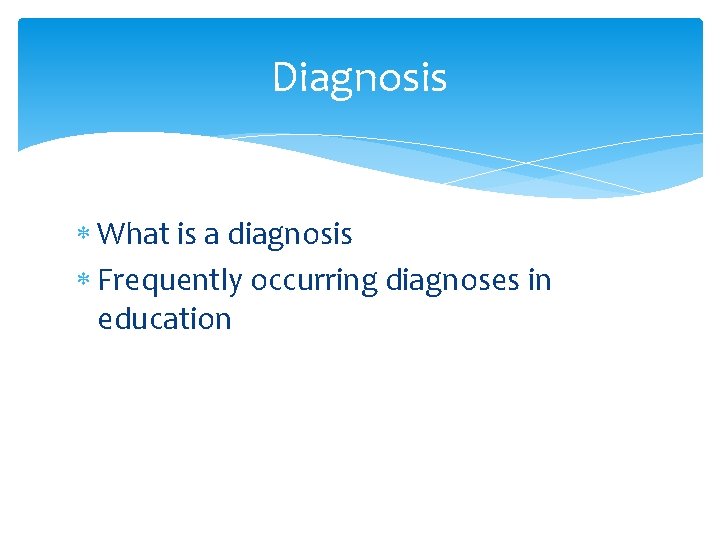 Diagnosis

* What is a diagnosis
* Frequently occurring diagnoses in education